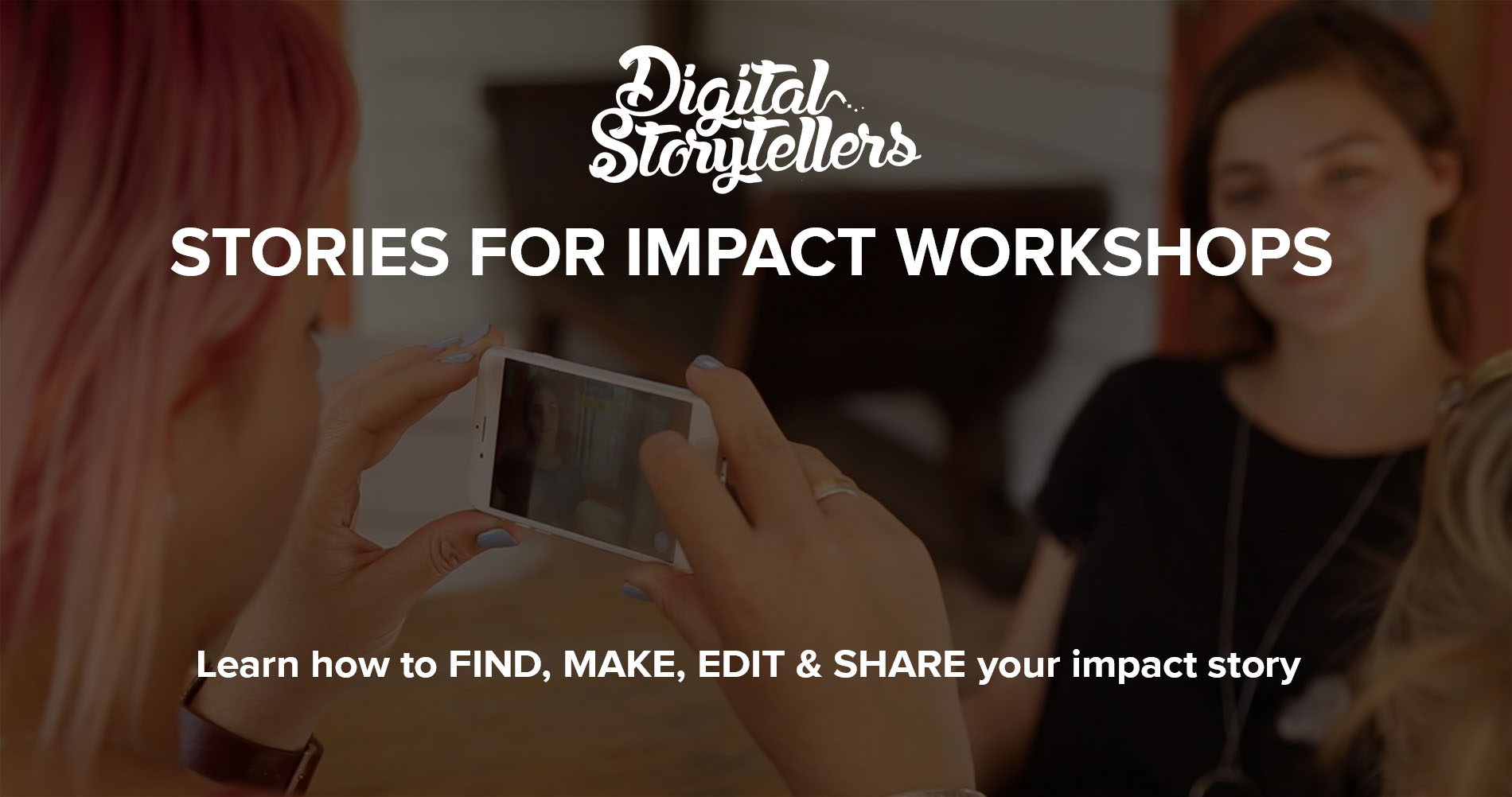 Digital Storytellers

STORIES FOR IMPACT WORKSHOPS

Learn how to FIND, MAKE, EDIT & SHARE your impact story